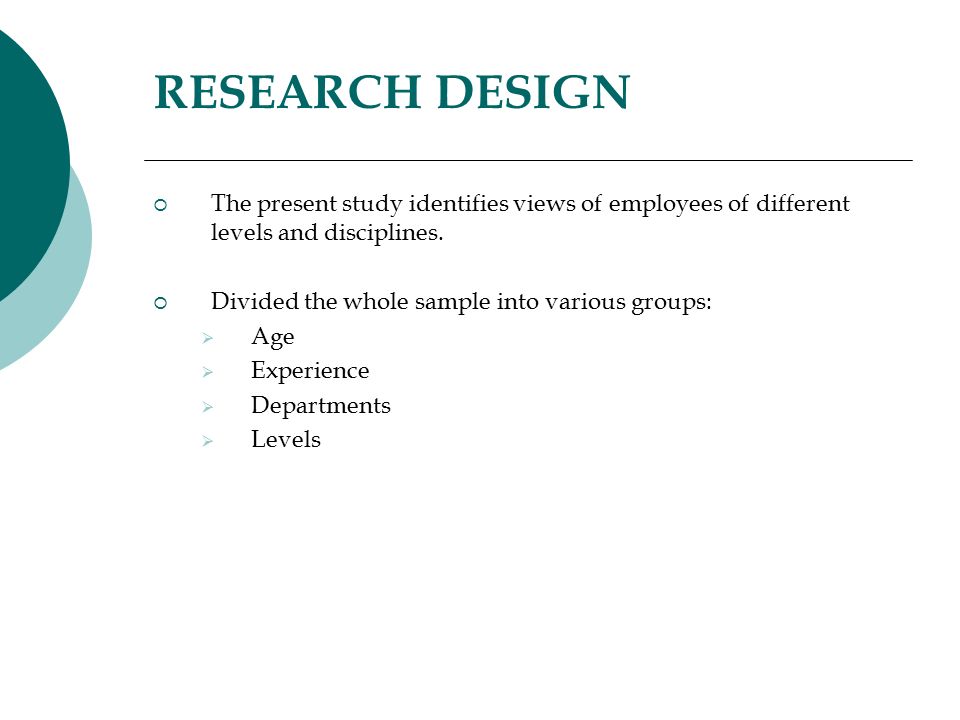 RESEARCH DESIGN

The present study identifies views of employees of different levels and disciplines.

Divided the whole sample into various groups:
Age
Experience
Departments
Levels